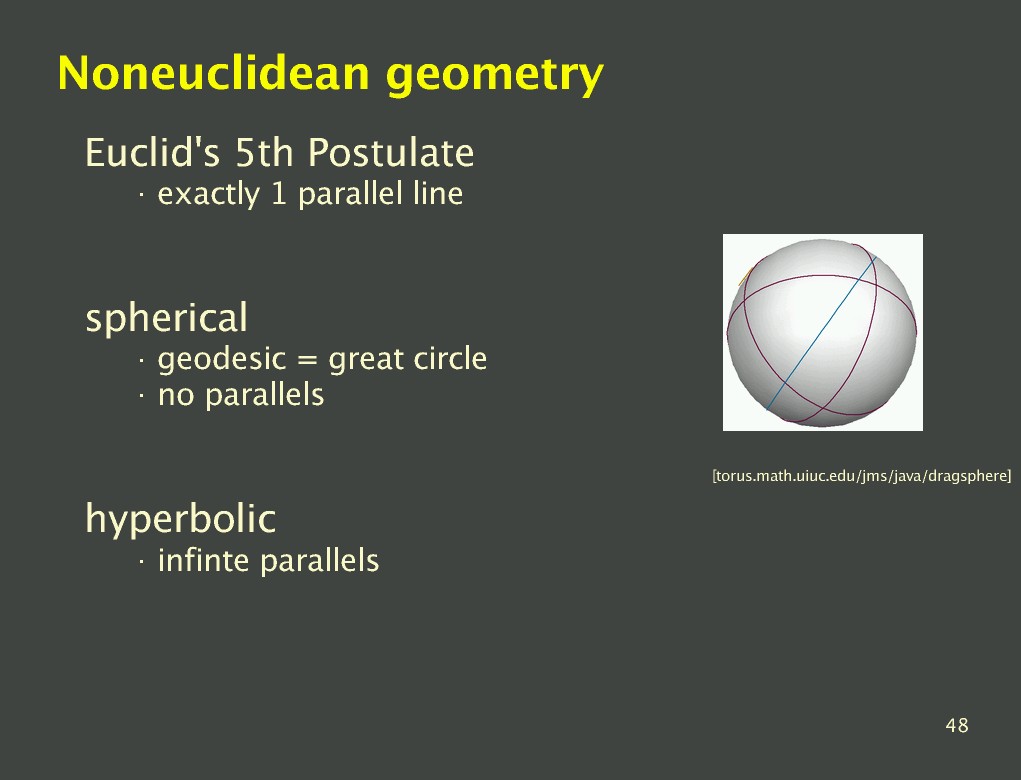 Noneuclidean geometry

Euclid's 5th Postulate
· exactly 1 parallel line

spherical
· geodesic = great circle
· no parallels

[torus.math.uiuc.edu/jms/java/dragsphere]

hyperbolic
· infinte parallels

48